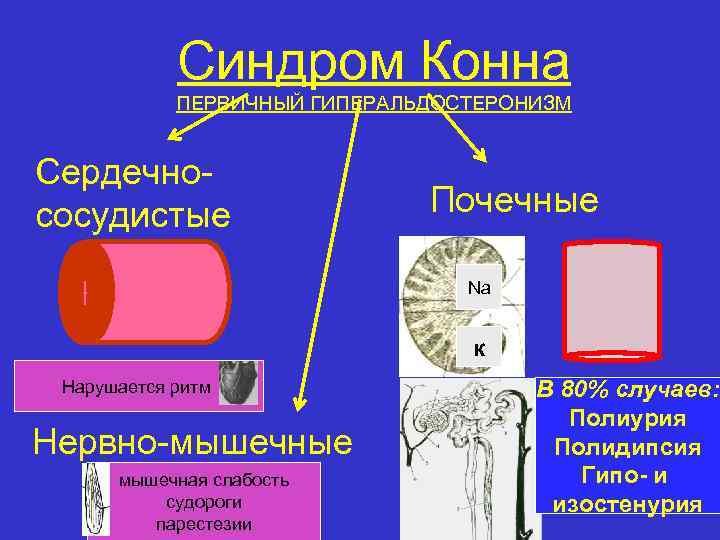 Синдром Конна
ПЕРВИЧНЫЙ ГИПЕРАЛЬДОСТЕРОНИЗМ

Сердечно-сосудистые

Нарушается ритм

Нервно-мышечные

мышечная слабость
судороги
парестезии

Почечные

Na

К

В 80% случаев:
Полиурия
Полидипсия
Гипо- и изостенурия